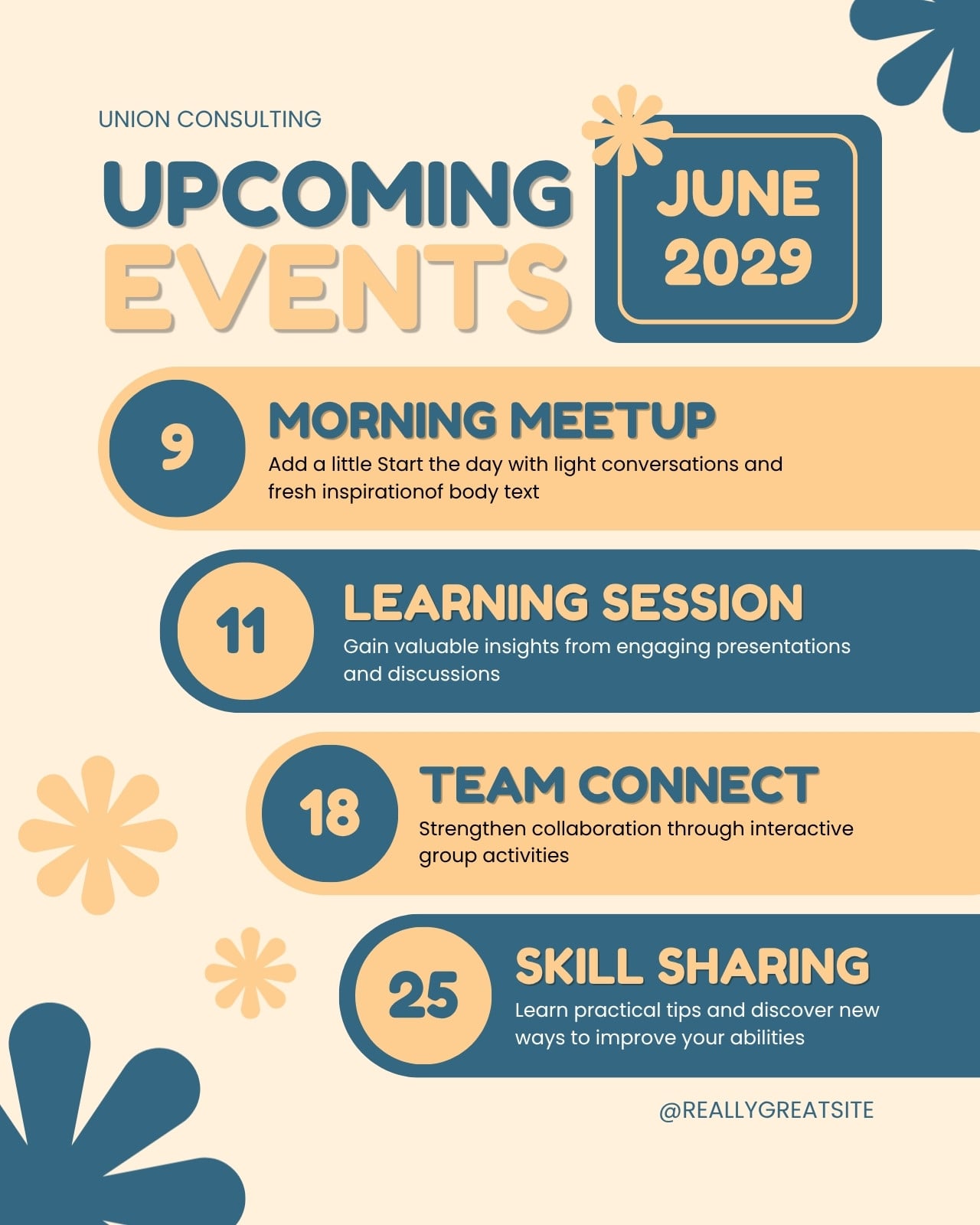 UNION CONSULTING

UPCOMING EVENTS

JUNE 2029

9

MORNING MEETUP

Add a little Start the day with light conversations and fresh inspirationof body text

11

LEARNING SESSION

Gain valuable insights from engaging presentations and discussions

18

TEAM CONNECT

Strengthen collaboration through interactive group activities

25

SKILL SHARING

Learn practical tips and discover new ways to improve your abilities

@REALLYGREATSITE